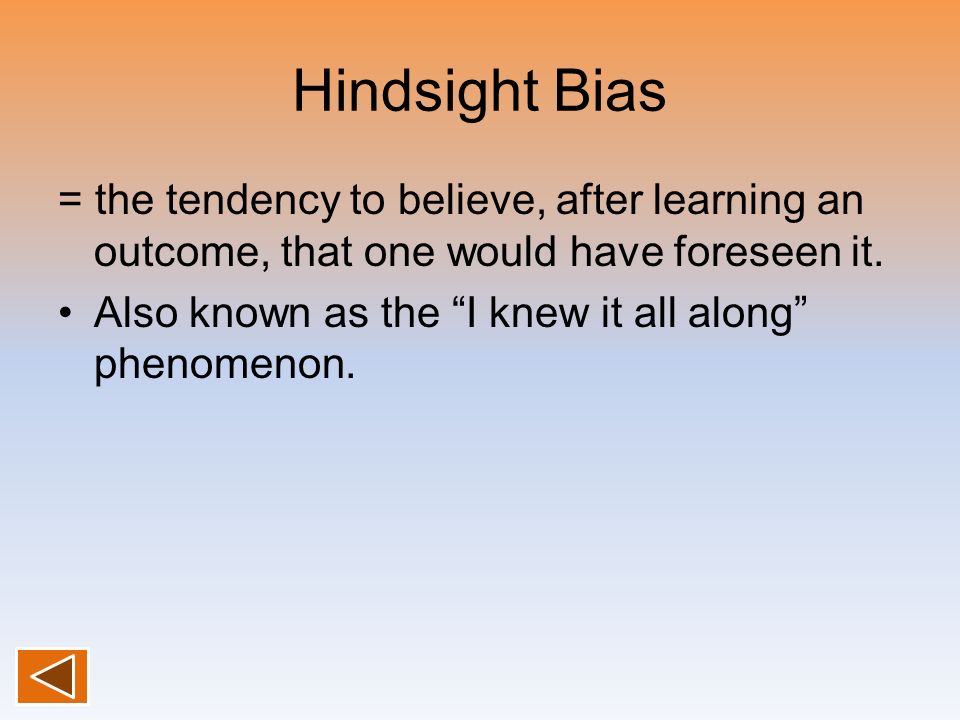 Hindsight Bias

= the tendency to believe, after learning an outcome, that one would have foreseen it.

• Also known as the “I knew it all along” phenomenon.